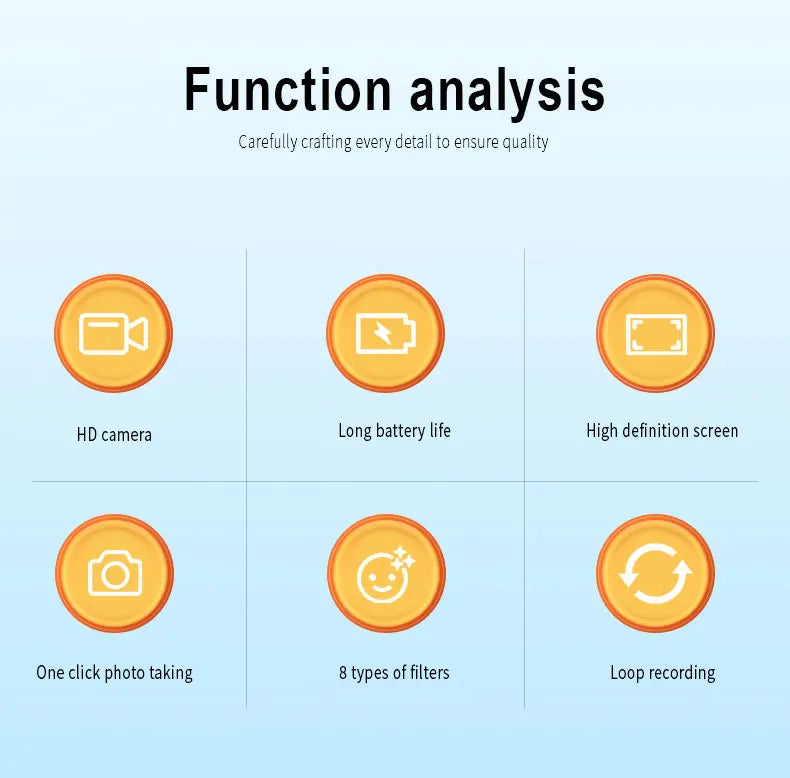 Function analysis

Carefully crafting every detail to ensure quality

HD camera

Long battery life

High definition screen

One click photo taking

8 types of filters

Loop recording